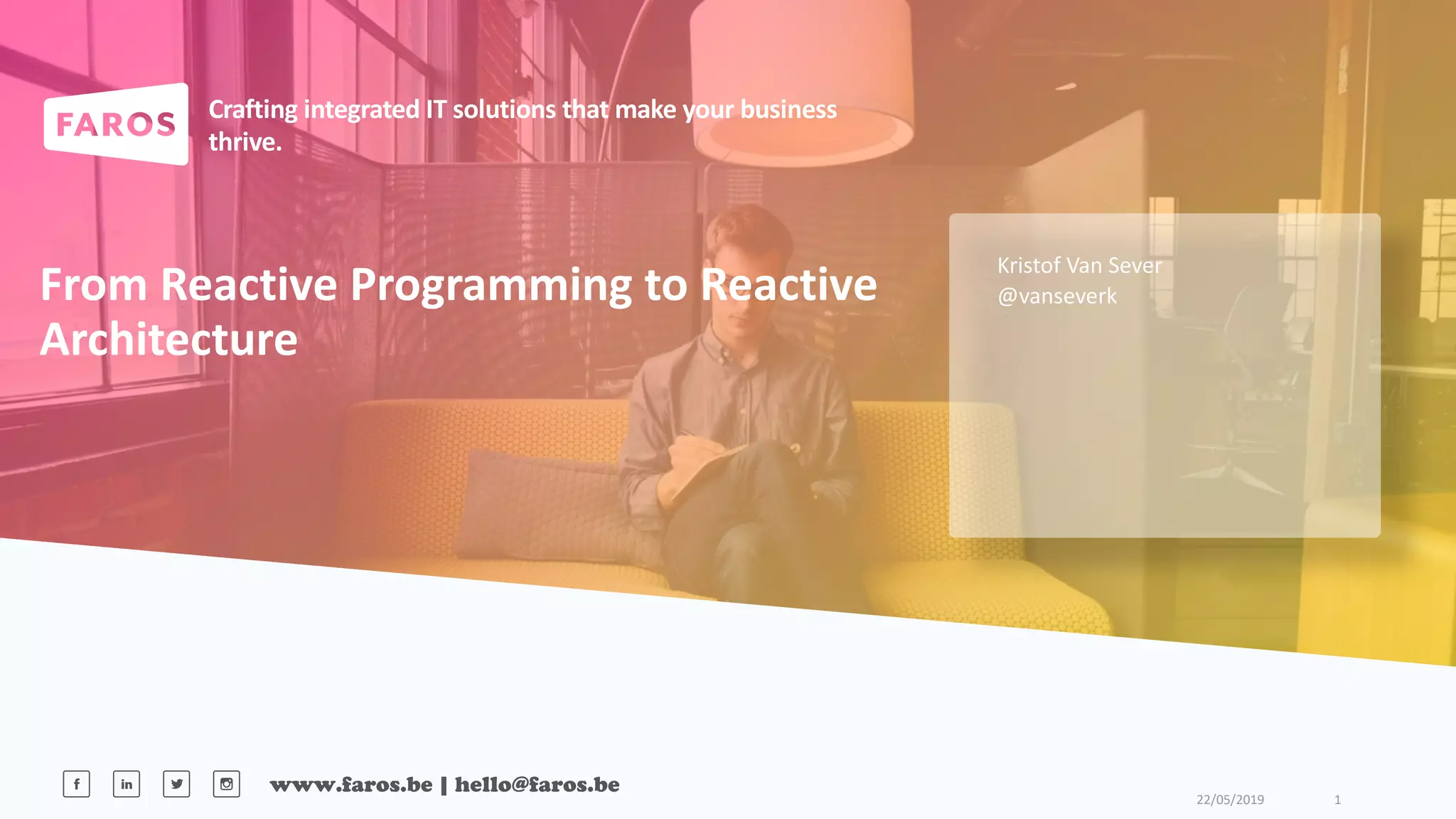 FAROS

Crafting integrated IT solutions that make your business thrive.

From Reactive Programming to Reactive Architecture

Kristof Van Sever
@vanseverk

f in

www.faros.be | hello@faros.be

22/05/2019

1